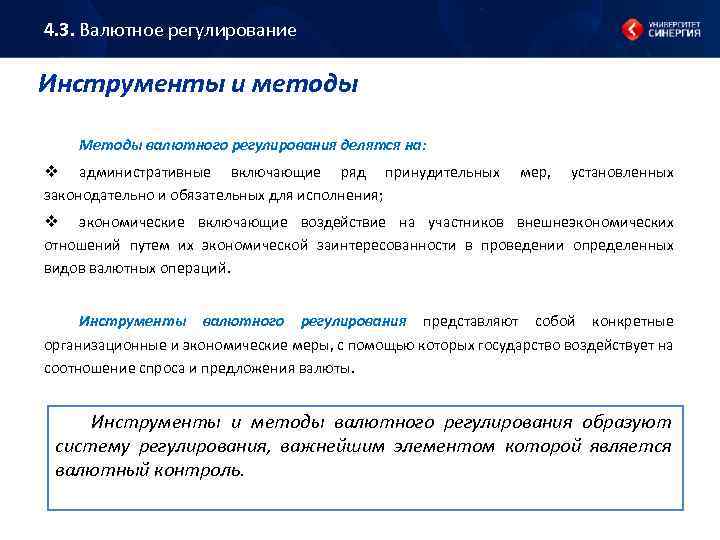 4.3. Валютное регулирование

УНИВЕРСИТЕТ СИНЕРГИЯ

Инструменты и методы

Методы валютного регулирования делятся на:

❖ административные включающие ряд принудительных мер, установленных законодательно и обязательных для исполнения;

❖ экономические включающие воздействие на участников внешнеэкономических отношений путем их экономической заинтересованности в проведении определенных видов валютных операций.

Инструменты валютного регулирования представляют собой конкретные организационные и экономические меры, с помощью которых государство воздействует на соотношение спроса и предложения валюты.

Инструменты и методы валютного регулирования образуют систему регулирования, важнейшим элементом которой является валютный контроль.